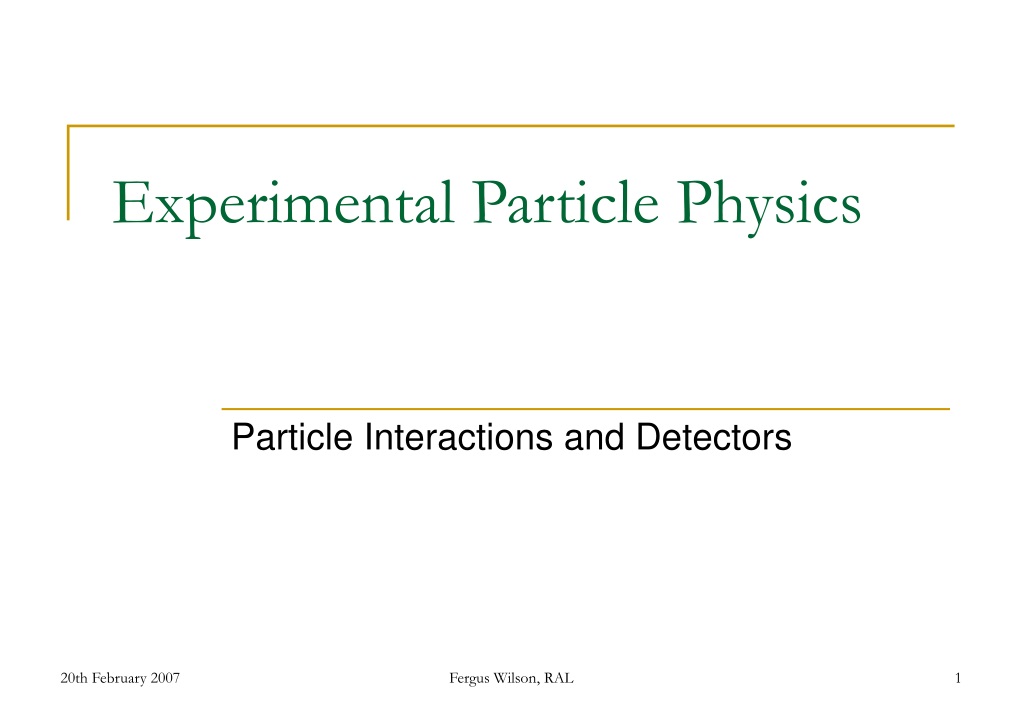 Experimental Particle Physics

Particle Interactions and Detectors

20th February 2007

Fergus Wilson, RAL

1